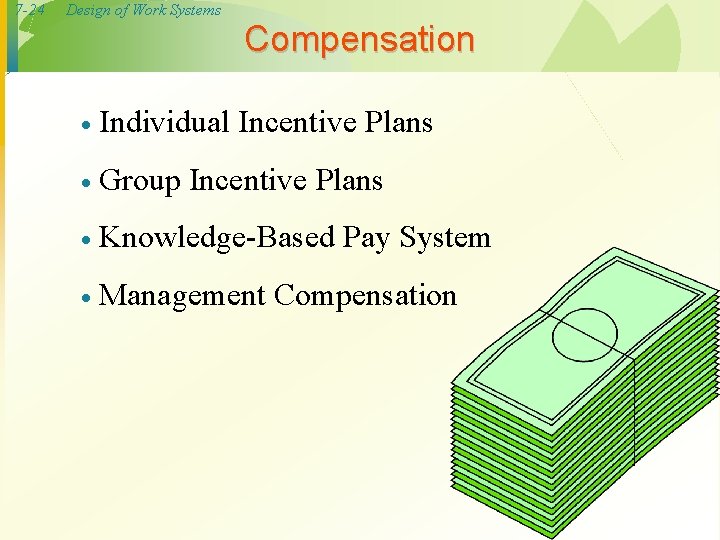 7-24 Design of Work Systems

Compensation

• Individual Incentive Plans
• Group Incentive Plans
• Knowledge-Based Pay System
• Management Compensation